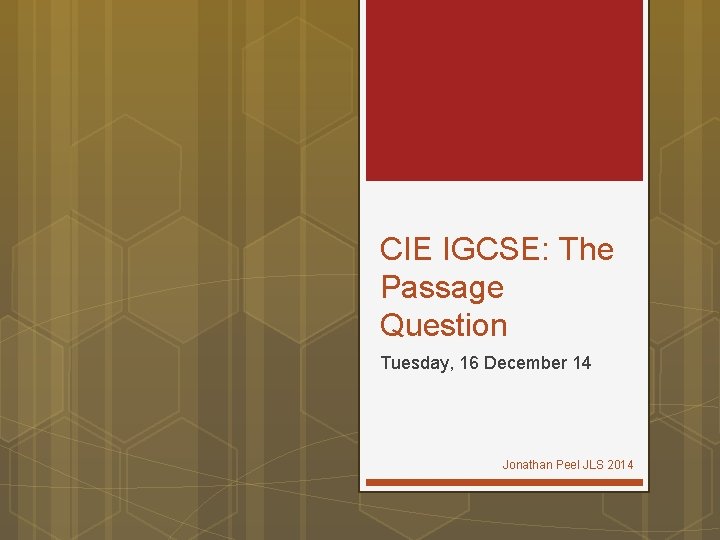 CIE IGCSE: The Passage Question

Tuesday, 16 December 14

Jonathan Peel JLS 2014